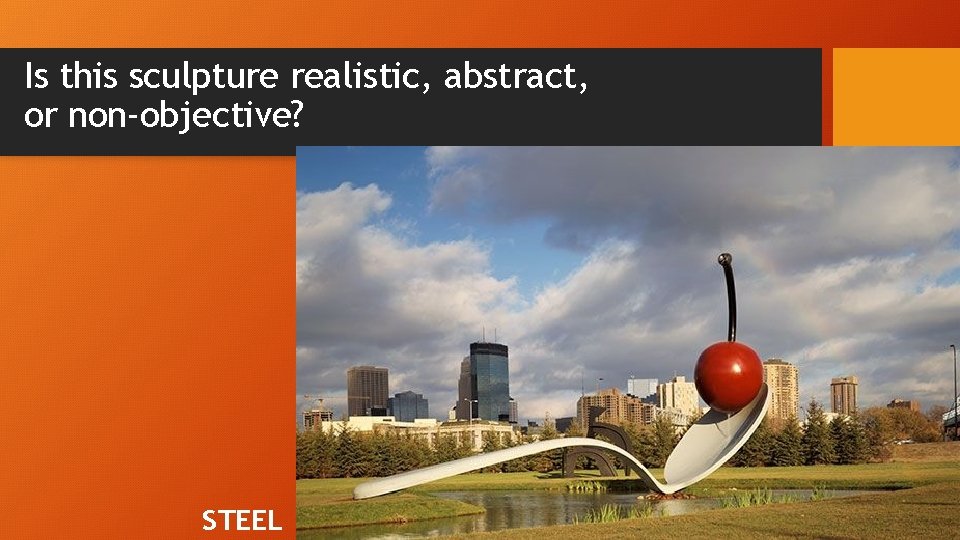 Is this sculpture realistic, abstract, or non-objective?

STEEL